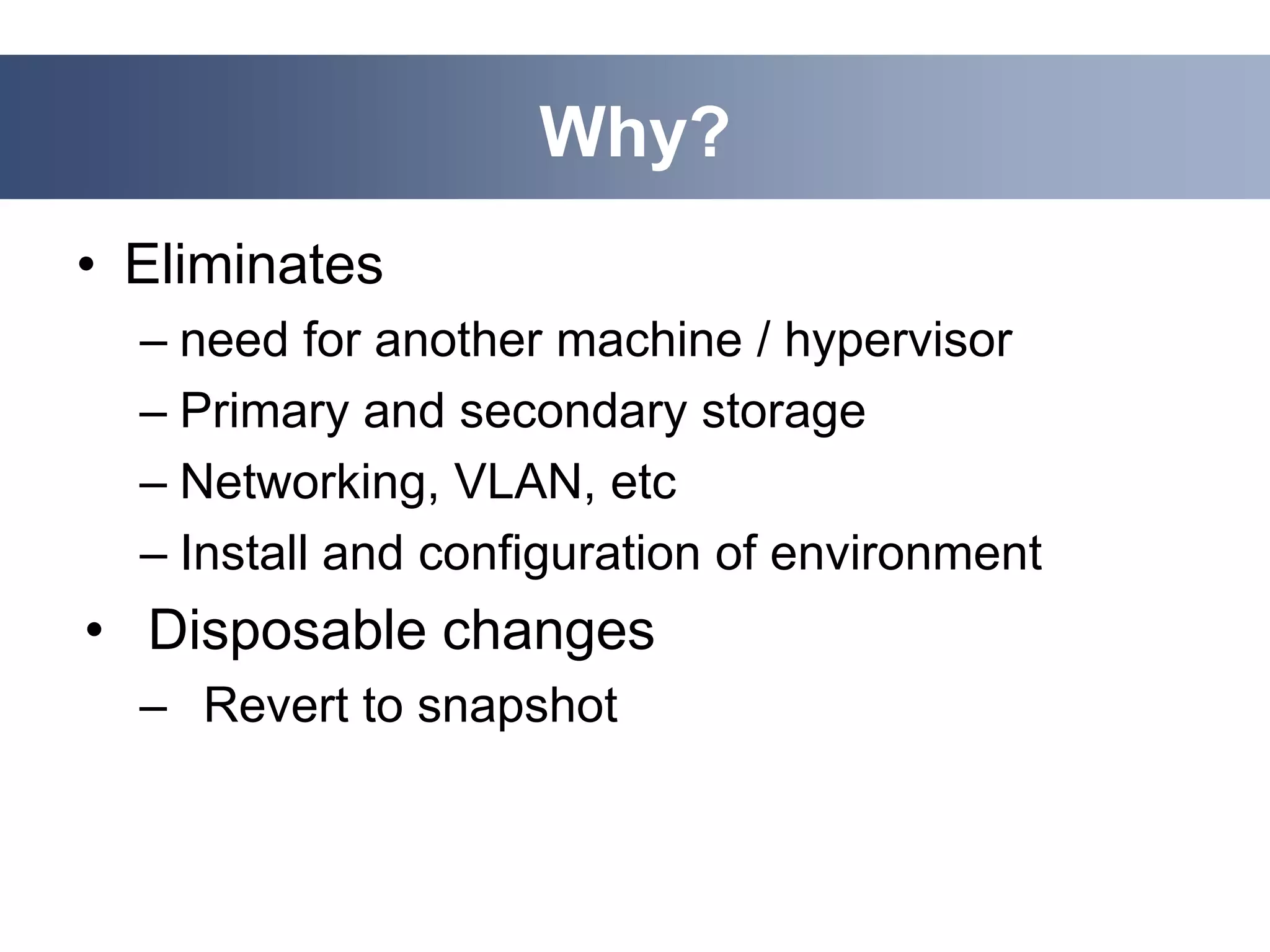 Why?

• Eliminates
– need for another machine / hypervisor
– Primary and secondary storage
– Networking, VLAN, etc
– Install and configuration of environment
• Disposable changes
– Revert to snapshot